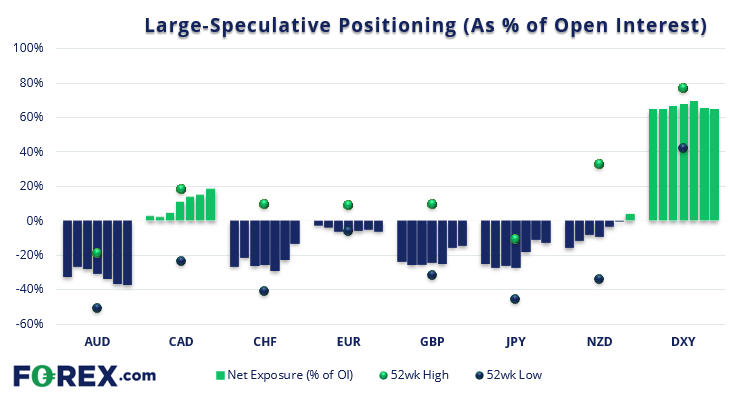 Large-Speculative Positioning (As % of Open Interest)

100%
80%
60%
40%
20%
0%
-20%
-40%
-60%

AUD
CAD
CHF
EUR
GBP
JPY
NZD
DXY

FOREX.com

Net Exposure (% of OI)
52wk High
52wk Low